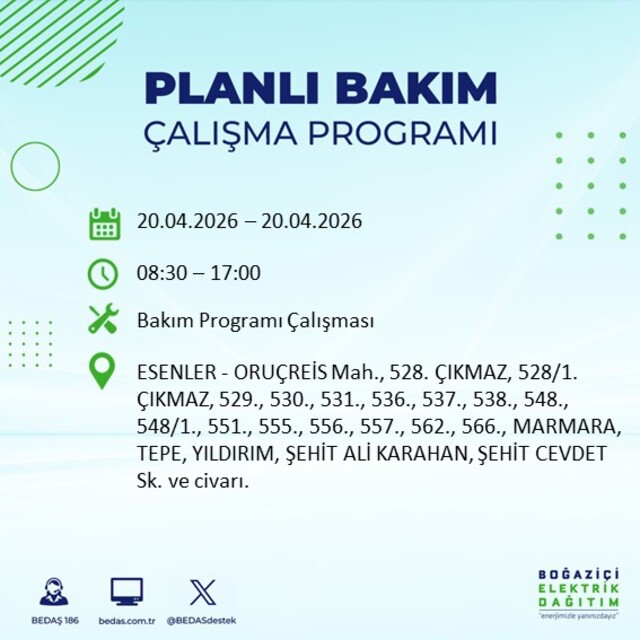 PLANLI BAKIM
ÇALIŞMA PROGRAMI

20.04.2026 – 20.04.2026

08:30 – 17:00

Bakım Programı Çalışması

ESENLER - ORUÇREİS Mah., 528. ÇIKMAZ, 528/1. ÇIKMAZ, 529., 530., 531., 536., 537., 538., 548., 548/1., 551., 555., 556., 557., 562., 566., MARMARA, TEPE, YILDIRIM, ŞEHİT ALİ KARAHAN, ŞEHİT CEVDET Sk. ve civarı.

BEDAŞ 186
bedas.com.tr
@BEDASdestek

BOĞAZİÇİ
ELEKTRİK
DAĞITIM
"enerjimizle yanınızdayız"